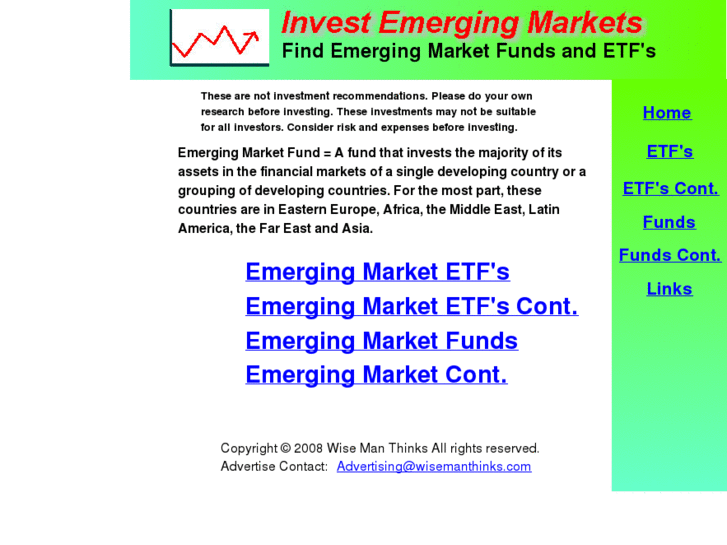 Invest Emerging Markets
Find Emerging Market Funds and ETF's

These are not investment recommendations. Please do your own research before investing. These investments may not be suitable for all investors. Consider risk and expenses before investing.

Emerging Market Fund = A fund that invests the majority of its assets in the financial markets of a single developing country or a grouping of developing countries. For the most part, these countries are in Eastern Europe, Africa, the Middle East, Latin America, the Far East and Asia.

Emerging Market ETF's
Emerging Market ETF's Cont.
Emerging Market Funds
Emerging Market Cont.

Copyright © 2008 Wise Man Thinks All rights reserved.
Advertise Contact: Advertising@wisemanthinks.com

Home
ETF's
ETF's Cont.
Funds
Funds Cont.
Links